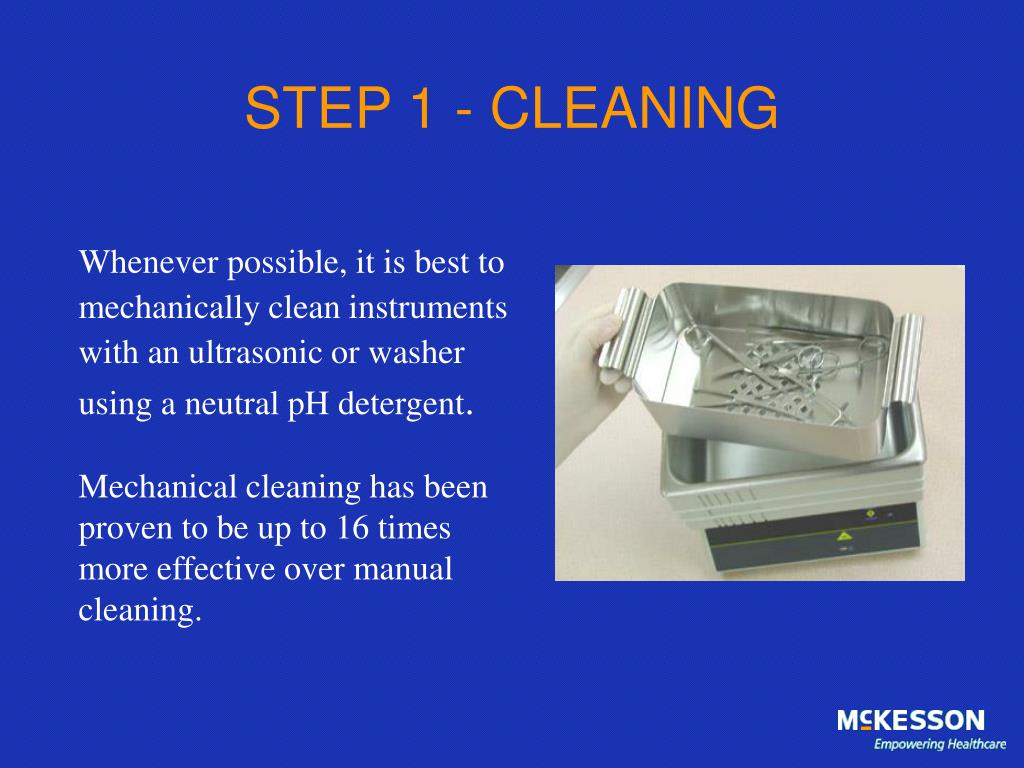 STEP 1 - CLEANING

Whenever possible, it is best to mechanically clean instruments with an ultrasonic or washer using a neutral pH detergent.

Mechanical cleaning has been proven to be up to 16 times more effective over manual cleaning.

McKESSON
Empowering Healthcare